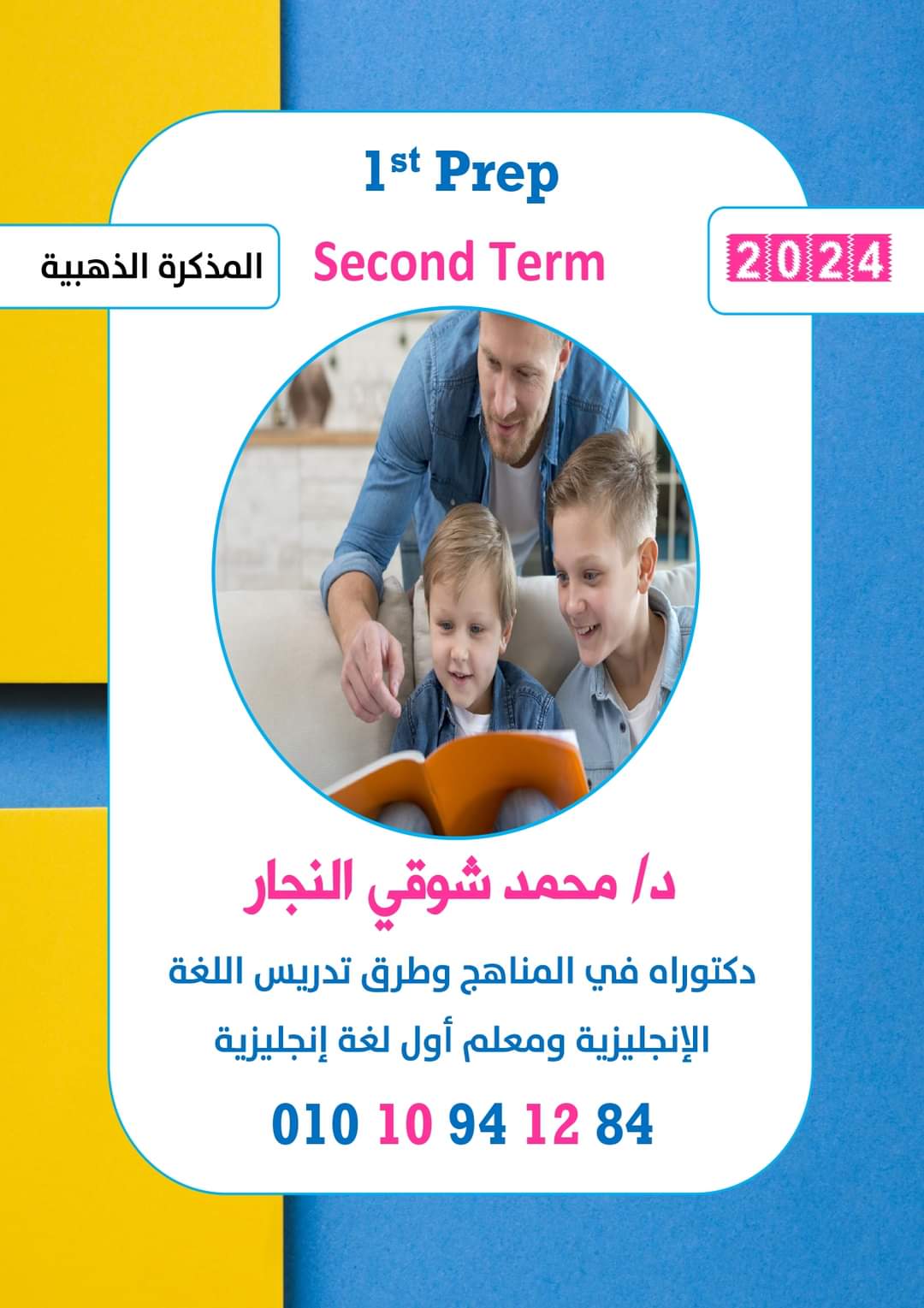 1st Prep

المذكرة الذهبية

Second Term

2024

د/ محمد شوقي النجار

دكتوراه في المناهج وطرق تدريس اللغة الإنجليزية ومعلم أول لغة إنجليزية

010 10 94 12 84